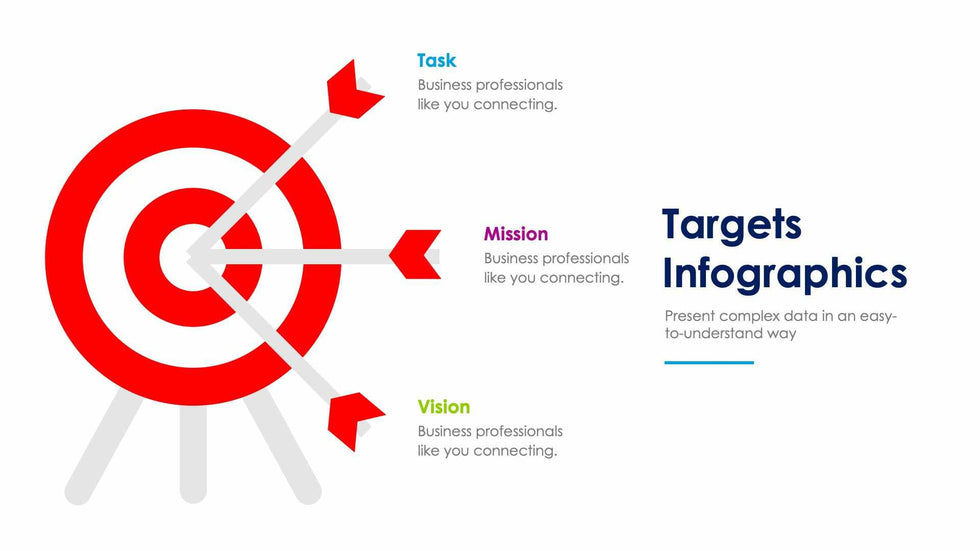 Task
Business professionals like you connecting.

Mission
Business professionals like you connecting.

Vision
Business professionals like you connecting.

Targets Infographics

Present complex data in an easy-to-understand way